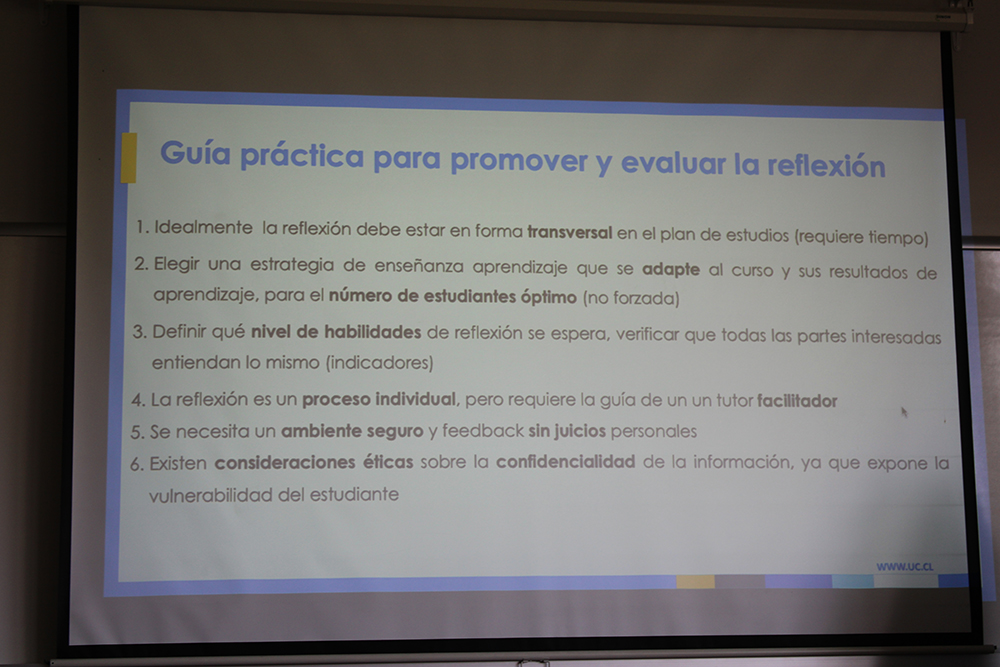 Guía práctica para promover y evaluar la reflexión

1. Idealmente la reflexión debe estar en forma transversal en el plan de estudios (requiere tiempo)
2. Elegir una estrategia de enseñanza aprendizaje que se adapte al curso y sus resultados de aprendizaje, para el número de estudiantes óptimo (no forzada)
3. Definir qué nivel de habilidades de reflexión se espera, verificar que todas las partes interesadas entiendan lo mismo (indicadores)
4. La reflexión es un proceso individual, pero requiere la guía de un un tutor facilitador
5. Se necesita un ambiente seguro y feedback sin juicios personales
6. Existen consideraciones éticas sobre la confidencialidad de la información, ya que expone la vulnerabilidad del estudiante

WWW.UC.CL